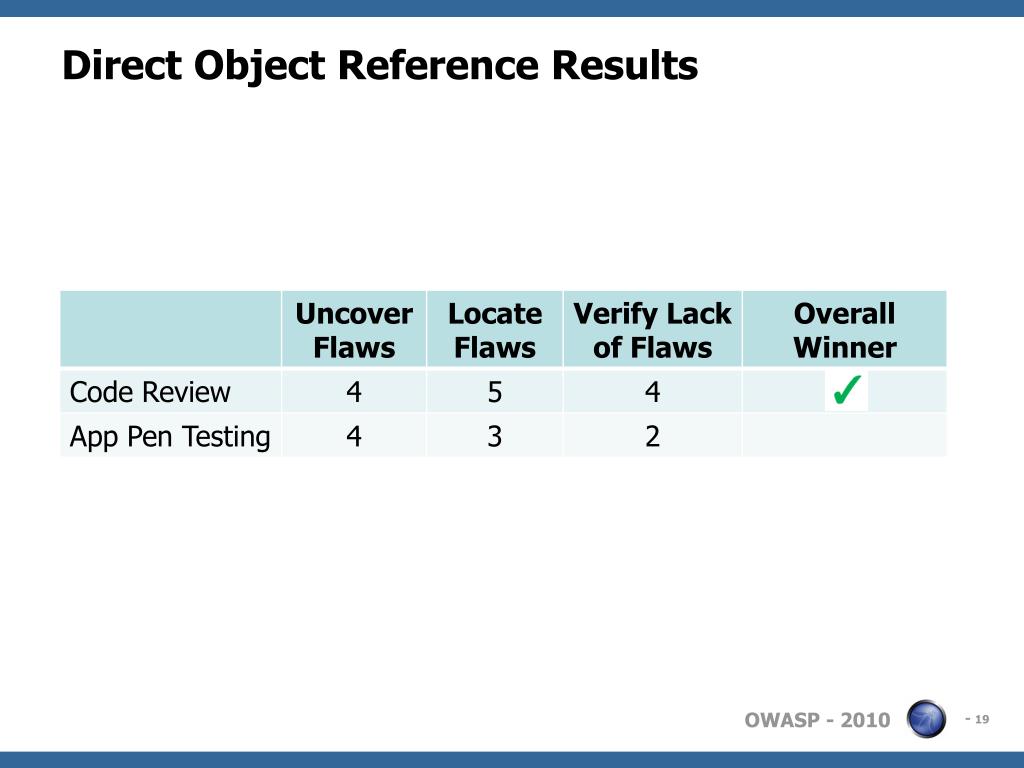 Direct Object Reference Results

| | Uncover Flaws | Locate Flaws | Verify Lack of Flaws | Overall Winner |
|---|---|---|---|---|
| Code Review | 4 | 5 | 4 | ✓ |
| App Pen Testing | 4 | 3 | 2 | |

OWASP - 2010

- 19